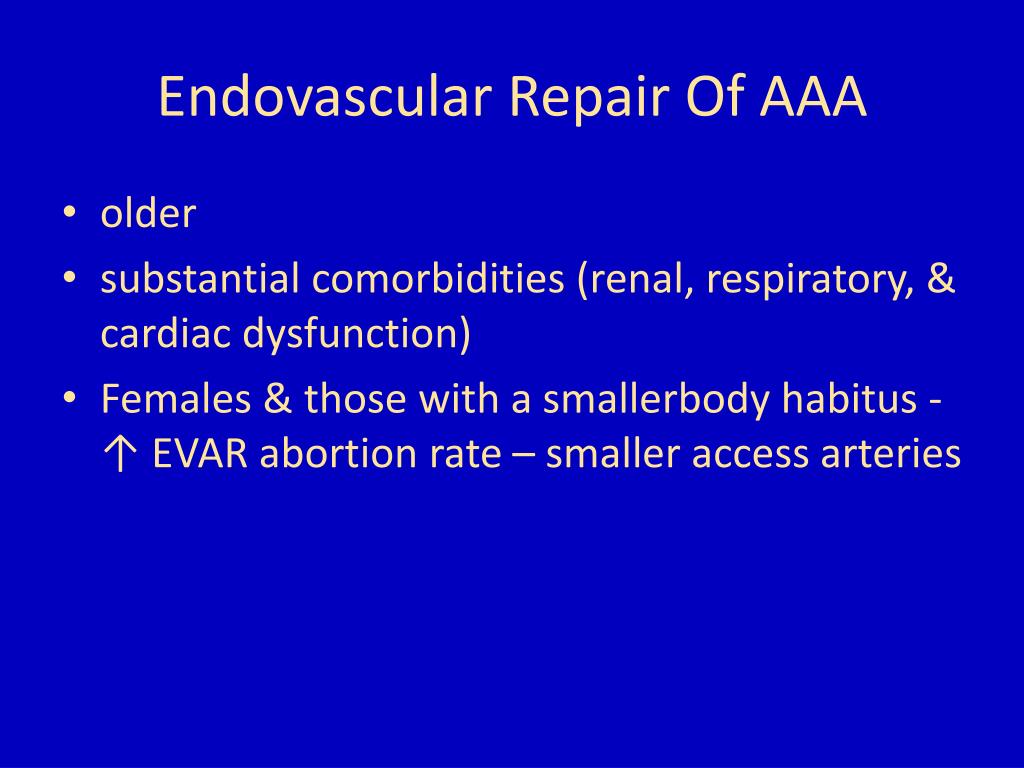 Endovascular Repair Of AAA

• older
• substantial comorbidities (renal, respiratory, & cardiac dysfunction)
• Females & those with a smallerbody habitus - ↑ EVAR abortion rate – smaller access arteries